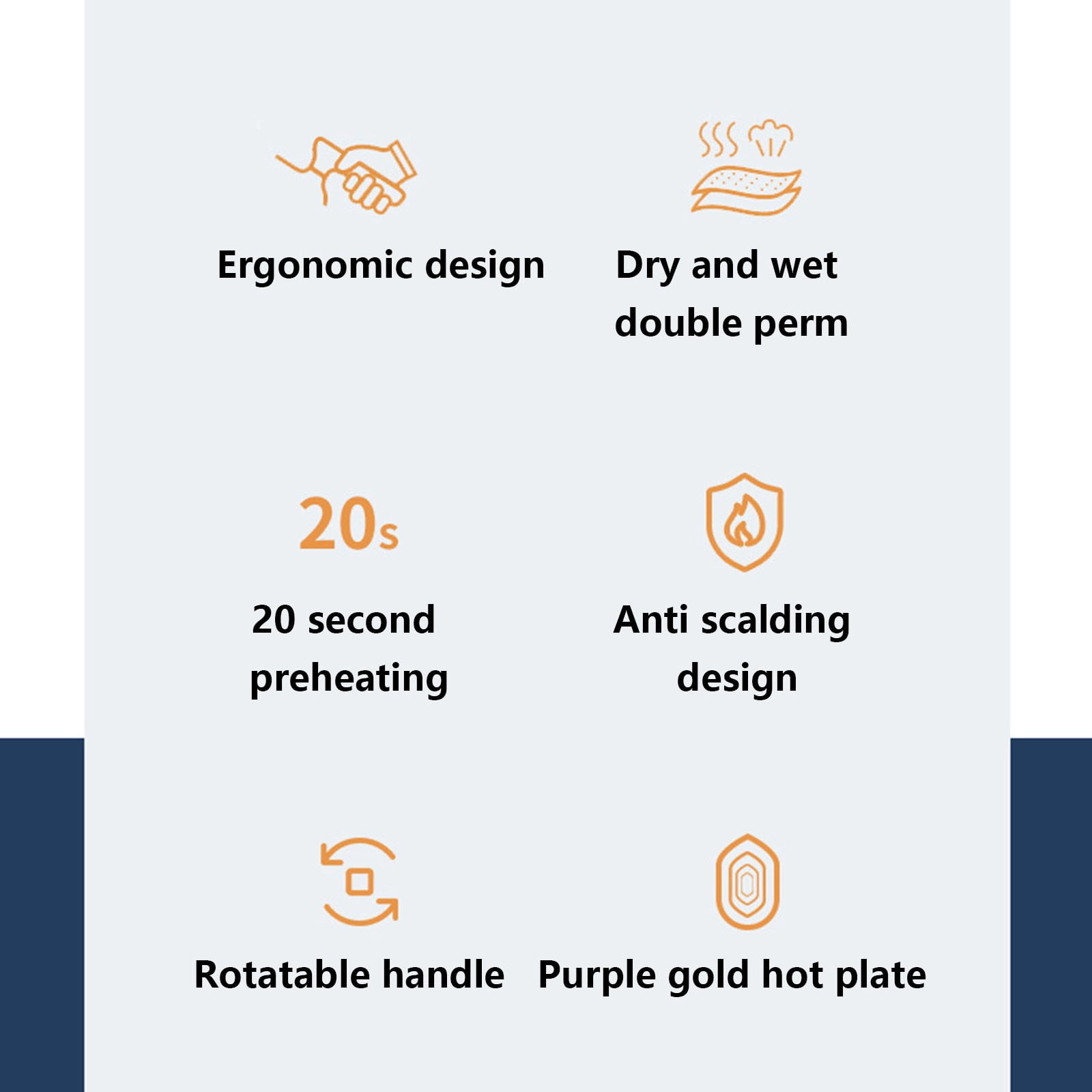 Ergonomic design

Dry and wet double perm

20s

20 second preheating

Anti scalding design

Rotatable handle

Purple gold hot plate